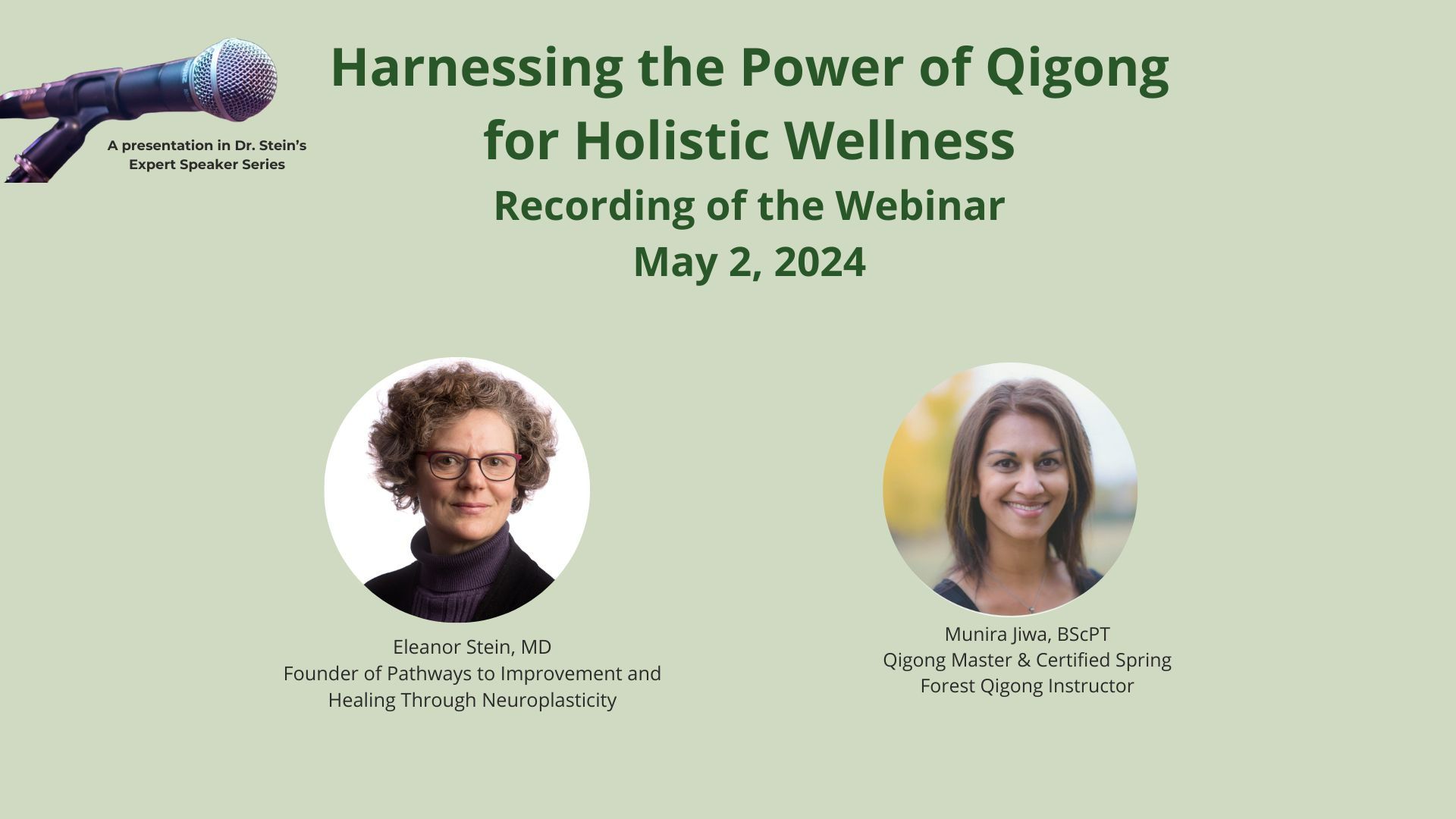 A presentation in Dr. Stein's Expert Speaker Series

Harnessing the Power of Qigong for Holistic Wellness

Recording of the Webinar

May 2, 2024

Eleanor Stein, MD
Founder of Pathways to Improvement and Healing Through Neuroplasticity

Munira Jiwa, BScPT
Qigong Master & Certified Spring Forest Qigong Instructor